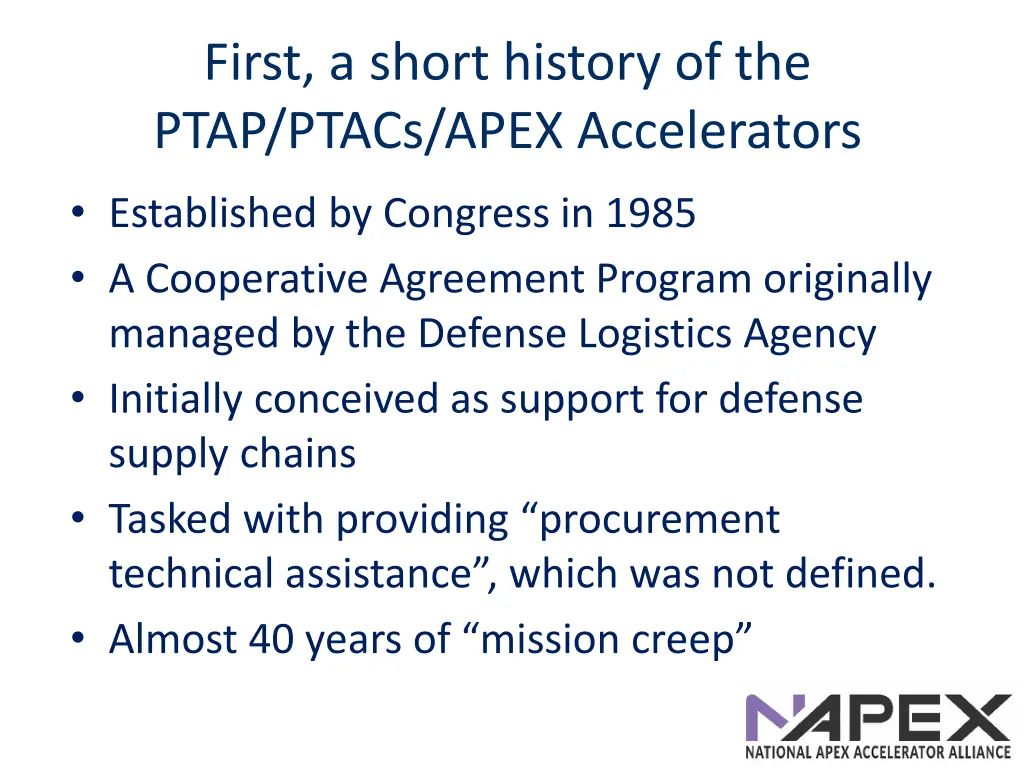 First, a short history of the PTAP/PTACs/APEX Accelerators

• Established by Congress in 1985
• A Cooperative Agreement Program originally managed by the Defense Logistics Agency
• Initially conceived as support for defense supply chains
• Tasked with providing “procurement technical assistance”, which was not defined.
• Almost 40 years of “mission creep”

NAPEX
NATIONAL APEX ACCELERATOR ALLIANCE